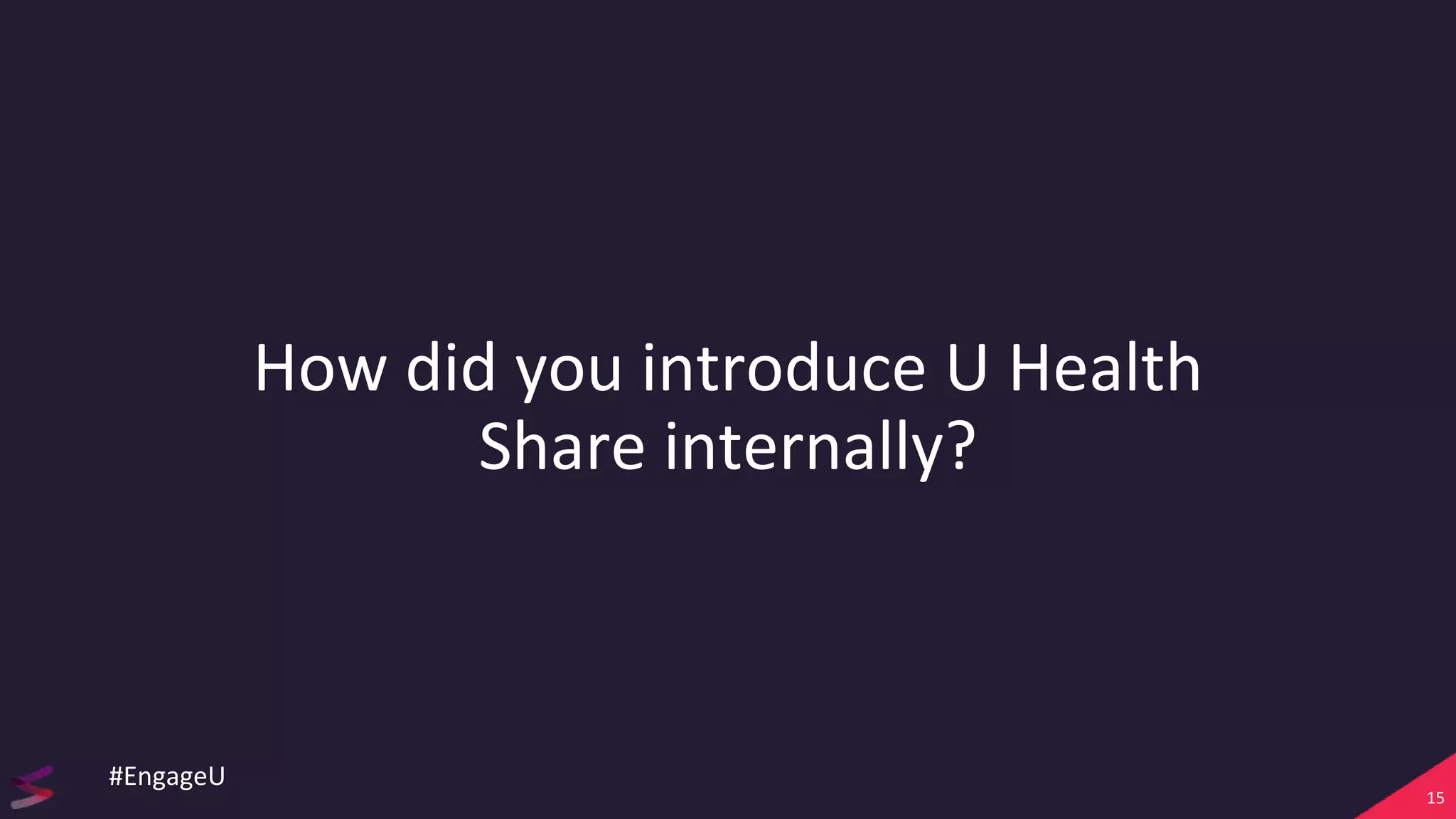 How did you introduce U Health Share internally?

#EngageU

15